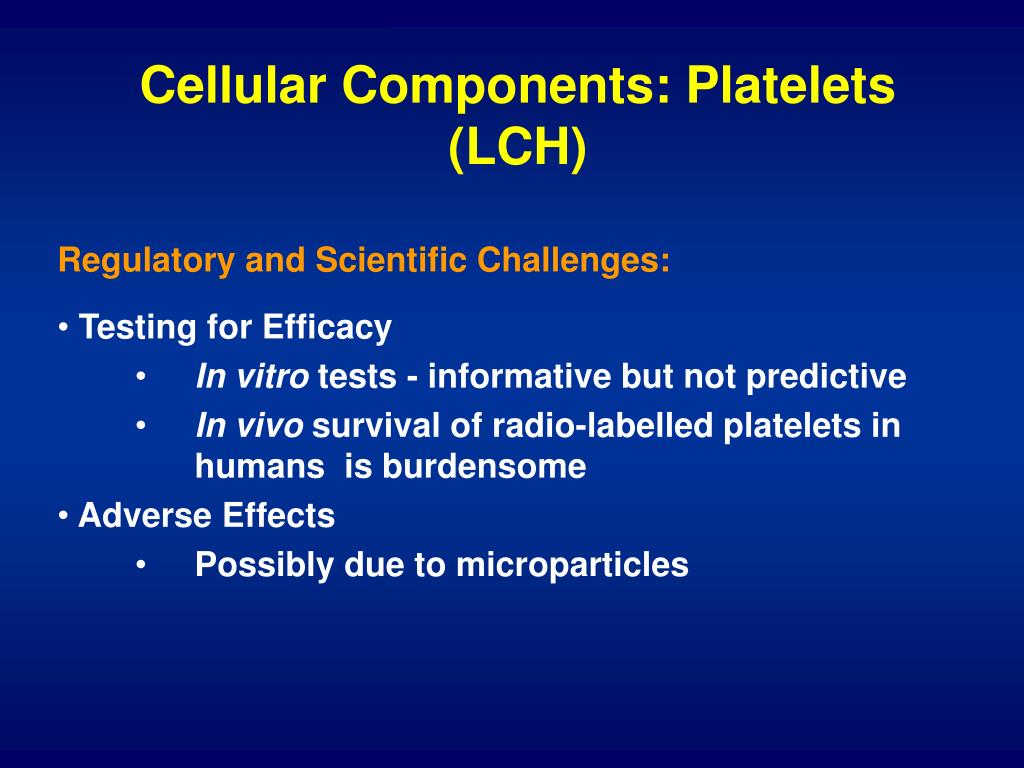 Cellular Components: Platelets (LCH)

Regulatory and Scientific Challenges:

• Testing for Efficacy
• In vitro tests - informative but not predictive
• In vivo survival of radio-labelled platelets in humans is burdensome
• Adverse Effects
• Possibly due to microparticles